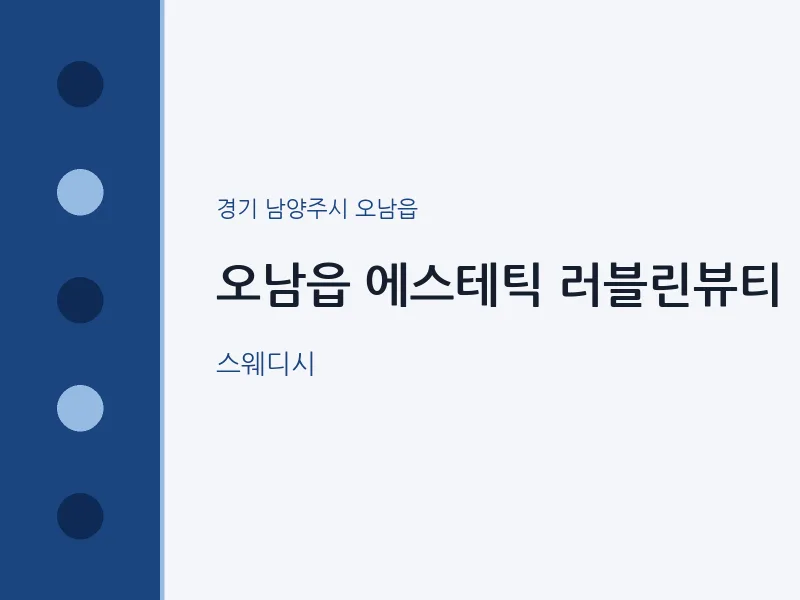 경기 남양주시 오남읍

오남읍 에스테틱 러블린뷰티

스웨디시